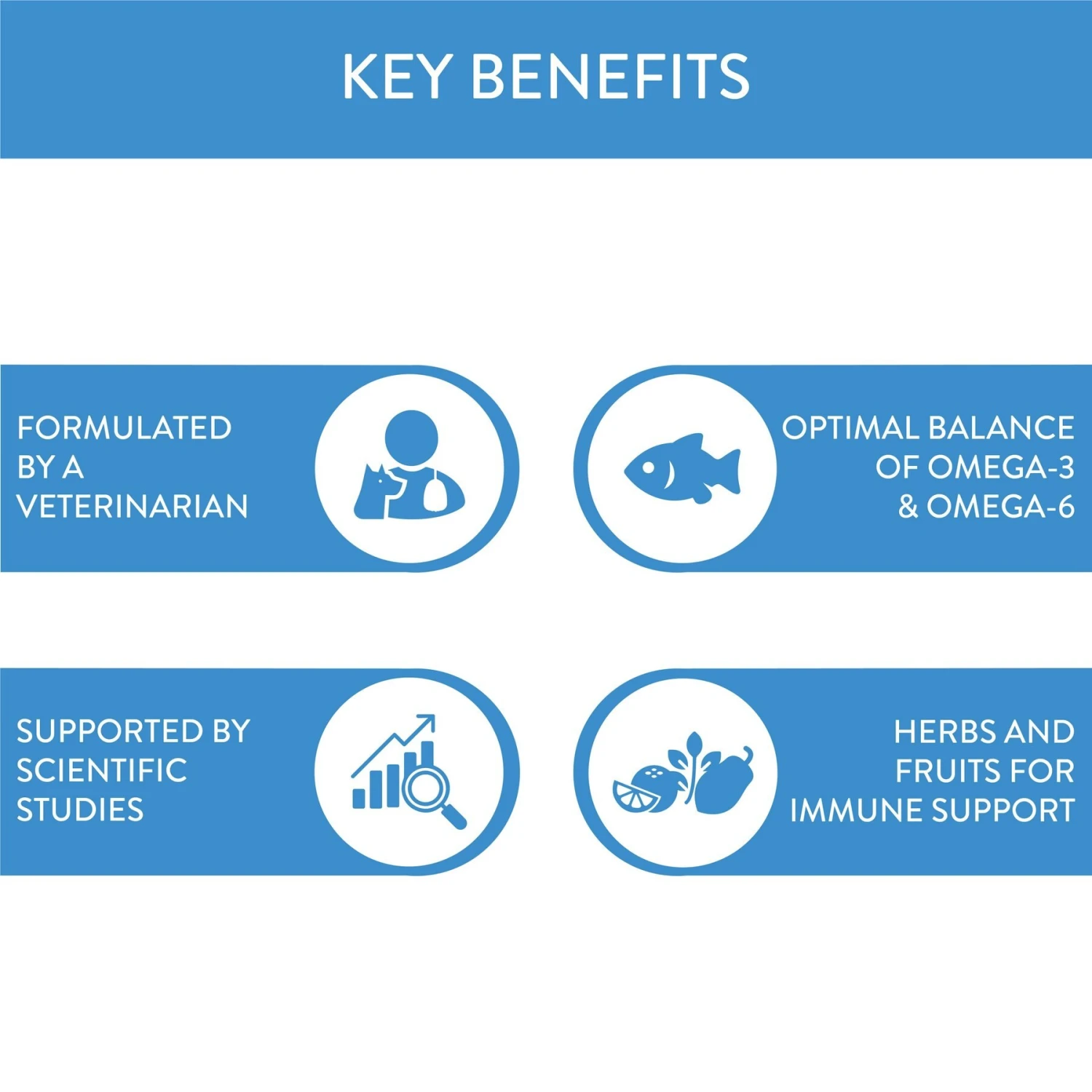 KEY BENEFITS

FORMULATED BY A VETERINARIAN

OPTIMAL BALANCE OF OMEGA-3 & OMEGA-6

SUPPORTED BY SCIENTIFIC STUDIES

HERBS AND FRUITS FOR IMMUNE SUPPORT